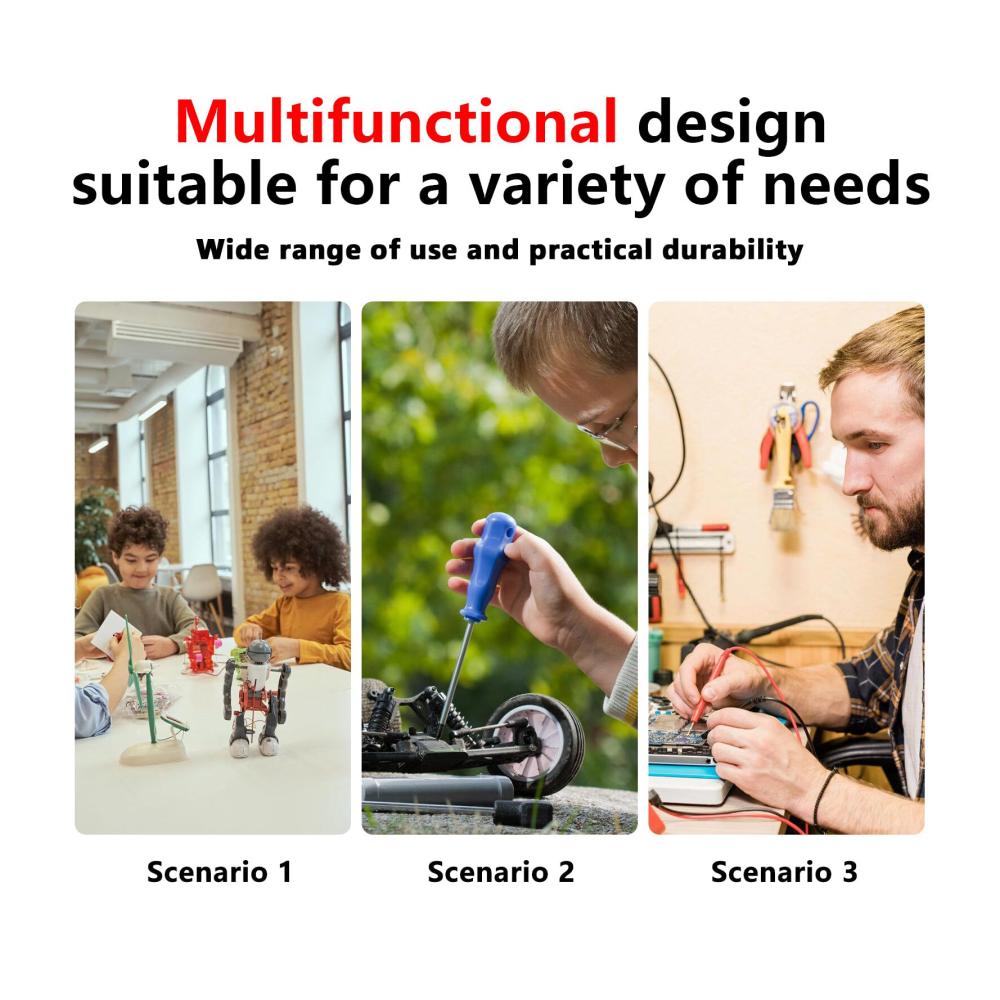 Multifunctional design suitable for a variety of needs

Wide range of use and practical durability

Scenario 1

Scenario 2

Scenario 3